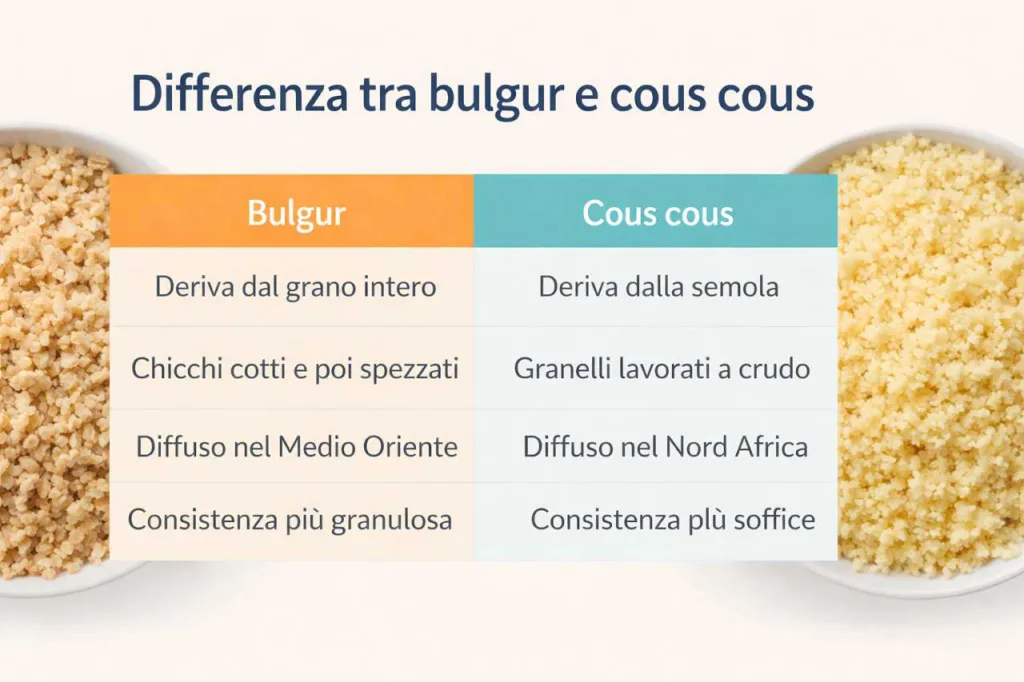 Differenza tra bulgur e cous cous

| Bulgur | Cous cous |
|---|---|
| Deriva dal grano intero | Deriva dalla semola |
| Chicchi cotti e poi spezzati | Granelli lavorati a crudo |
| Diffuso nel Medio Oriente | Diffuso nel Nord Africa |
| Consistenza più granulosa | Consistenza plù soffice |